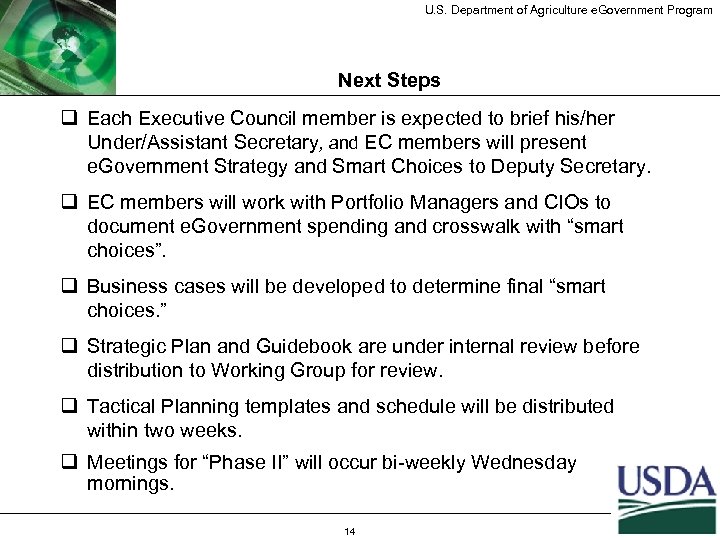 U.S. Department of Agriculture eGovernment Program

Next Steps

❑ Each Executive Council member is expected to brief his/her Under/Assistant Secretary, and EC members will present eGovernment Strategy and Smart Choices to Deputy Secretary.

❑ EC members will work with Portfolio Managers and CIOs to document eGovernment spending and crosswalk with “smart choices”.

❑ Business cases will be developed to determine final “smart choices.”

❑ Strategic Plan and Guidebook are under internal review before distribution to Working Group for review.

❑ Tactical Planning templates and schedule will be distributed within two weeks.

❑ Meetings for “Phase II” will occur bi-weekly Wednesday mornings.

USDA

14